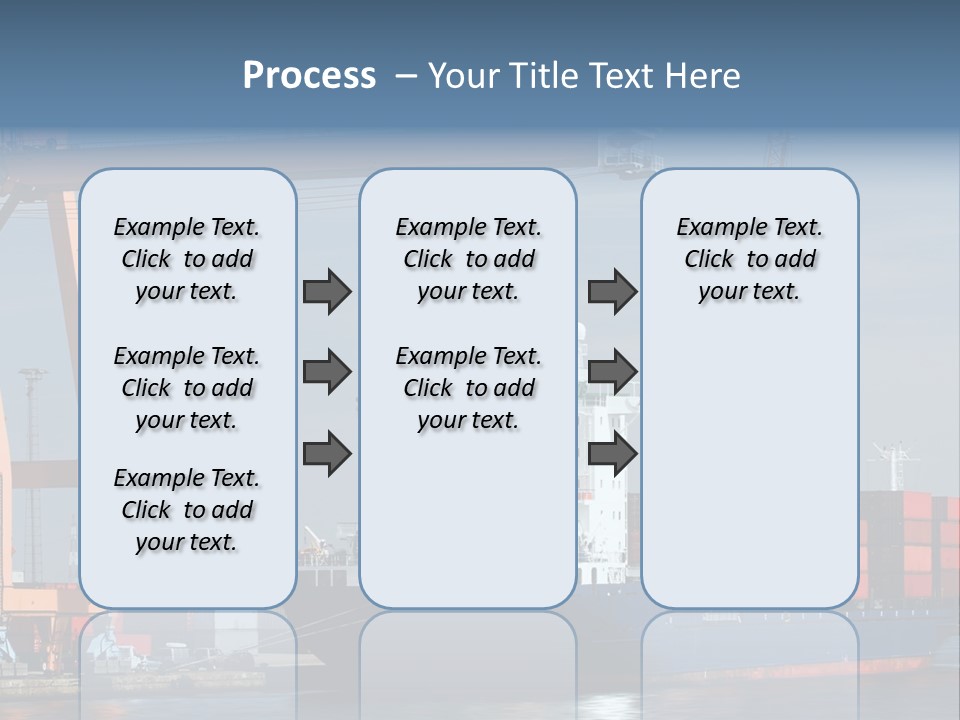 Process – Your Title Text Here

Example Text. Click to add your text.

Example Text. Click to add your text.

Example Text. Click to add your text.

Example Text. Click to add your text.

Example Text. Click to add your text.

Example Text. Click to add your text.